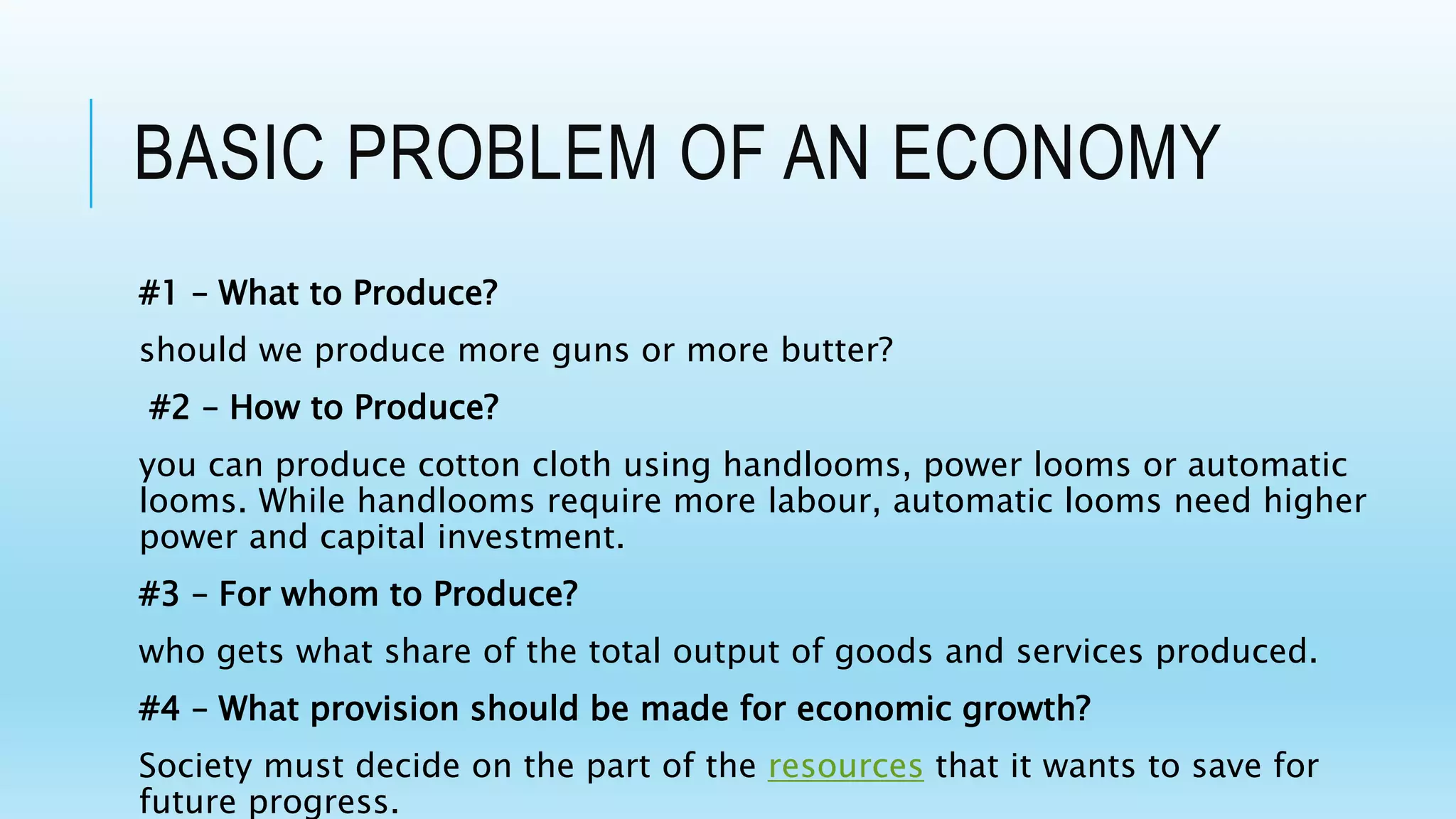 BASIC PROBLEM OF AN ECONOMY

#1 – What to Produce?

should we produce more guns or more butter?

#2 – How to Produce?

you can produce cotton cloth using handlooms, power looms or automatic looms. While handlooms require more labour, automatic looms need higher power and capital investment.

#3 – For whom to Produce?

who gets what share of the total output of goods and services produced.

#4 – What provision should be made for economic growth?

Society must decide on the part of the resources that it wants to save for future progress.